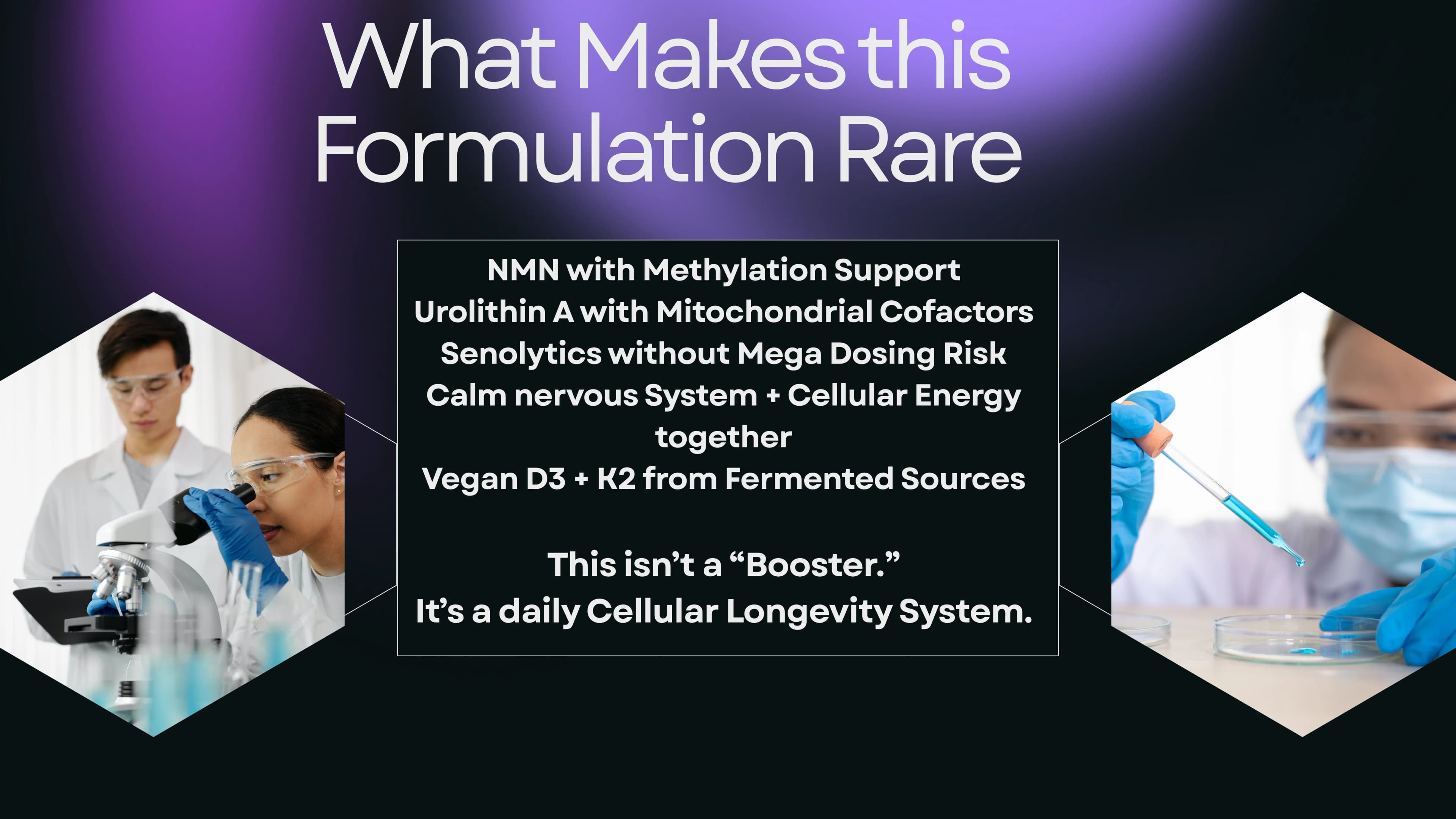 What Makes this Formulation Rare

NMN with Methylation Support
Urolithin A with Mitochondrial Cofactors
Senolytics without Mega Dosing Risk
Calm nervous System + Cellular Energy together
Vegan D3 + K2 from Fermented Sources

This isn’t a “Booster.”
It’s a daily Cellular Longevity System.